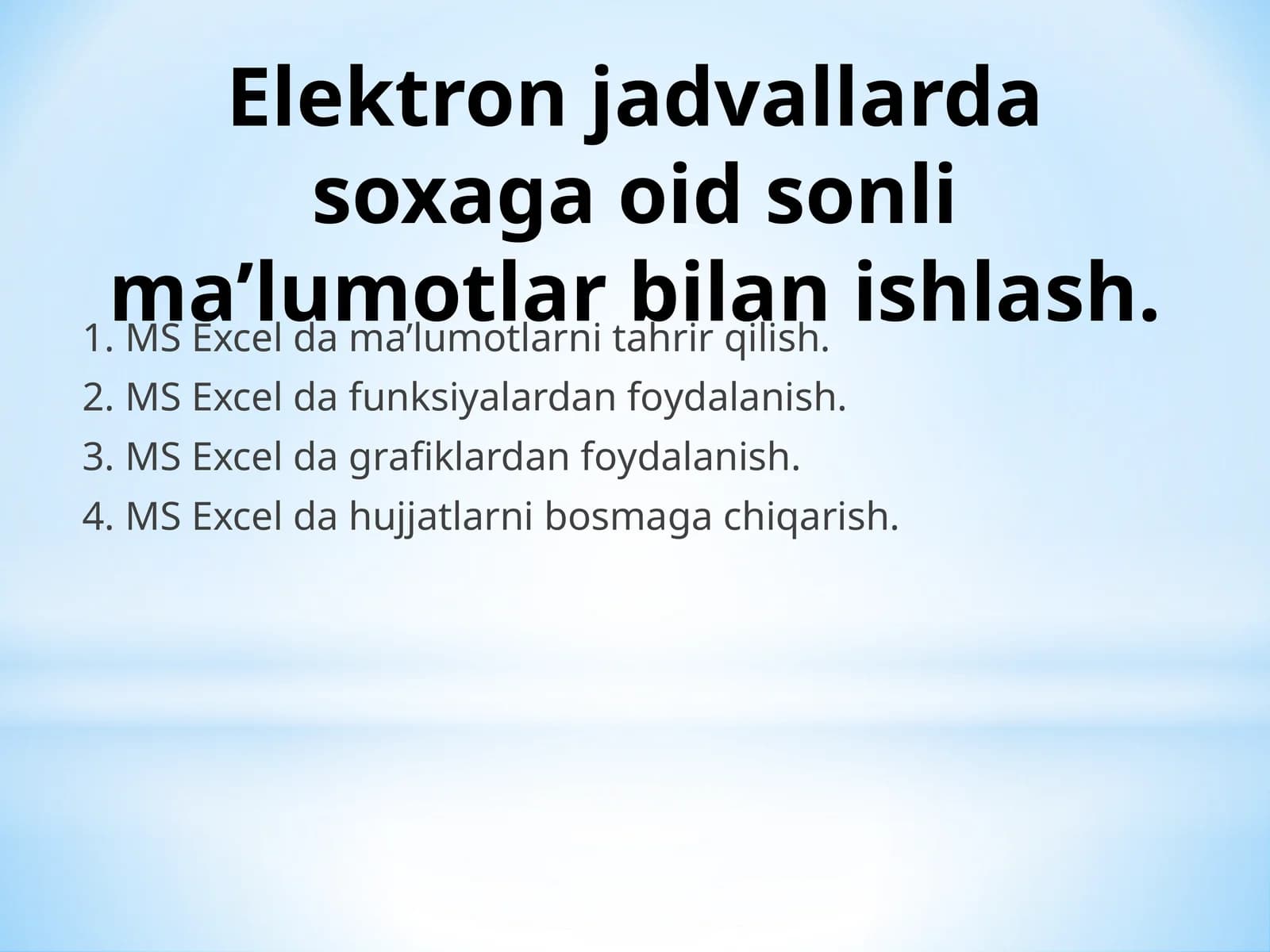 Elektron jadvallarda soxaga oid sonli ma’lumotlar bilan ishlash.

1. MS Excel da ma’lumotlarni tahrir qilish.
2. MS Excel da funksiyalardan foydalanish.
3. MS Excel da grafiklardan foydalanish.
4. MS Excel da hujjatlarni bosmaga chiqarish.